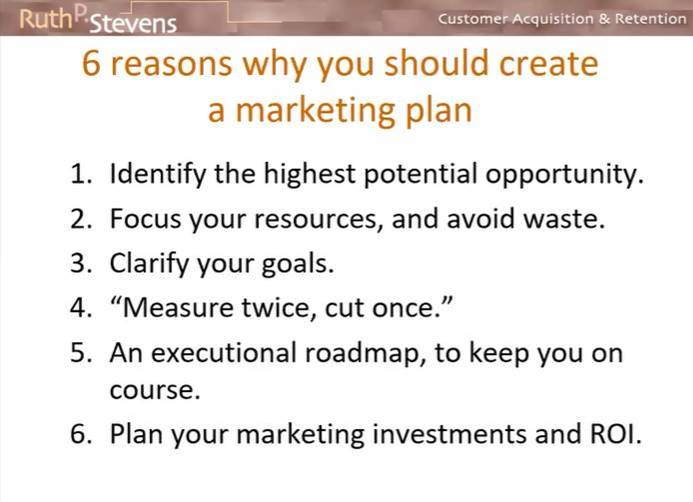 Ruth P. Stevens

Customer Acquisition & Retention

6 reasons why you should create a marketing plan

1. Identify the highest potential opportunity.
2. Focus your resources, and avoid waste.
3. Clarify your goals.
4. “Measure twice, cut once.”
5. An executional roadmap, to keep you on course.
6. Plan your marketing investments and ROI.